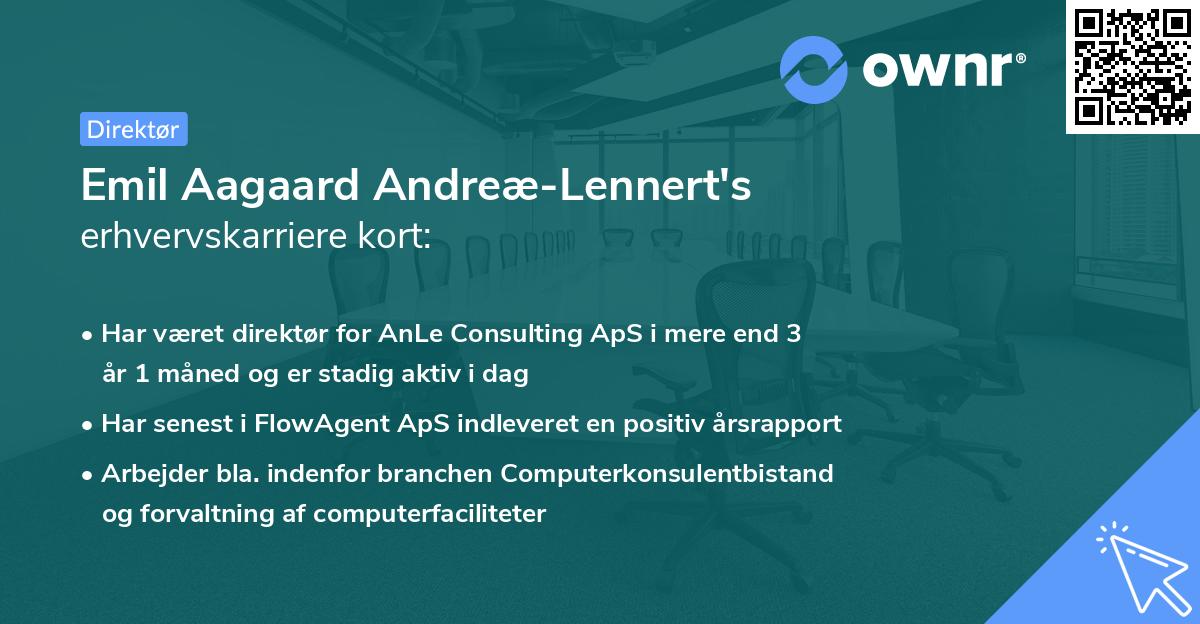 ownr®

Direktør

Emil Aagaard Andreæ-Lennert's
erhvervskarriere kort:

• Har været direktør for AnLe Consulting ApS i mere end 3 år 1 måned og er stadig aktiv i dag

• Har senest i FlowAgent ApS indleveret en positiv årsrapport

• Arbejder bla. indenfor branchen Computerkonsulentbistand og forvaltning af computerfaciliteter